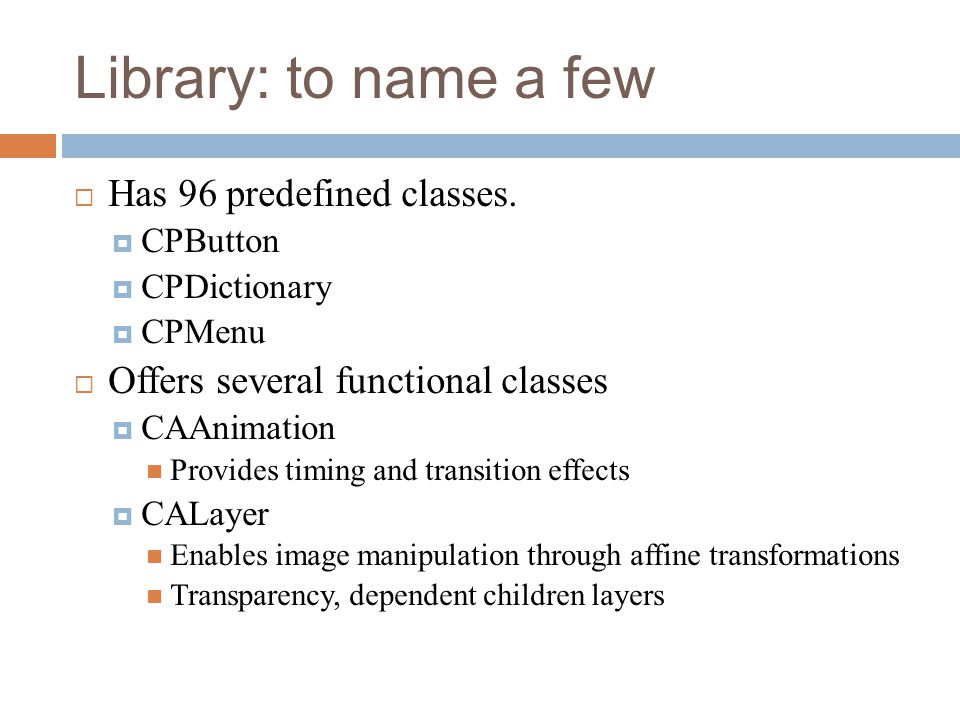 Library: to name a few

Has 96 predefined classes.
CPButton
CPDictionary
CPMenu
Offers several functional classes
CAAnimation
Provides timing and transition effects
CALayer
Enables image manipulation through affine transformations
Transparency, dependent children layers